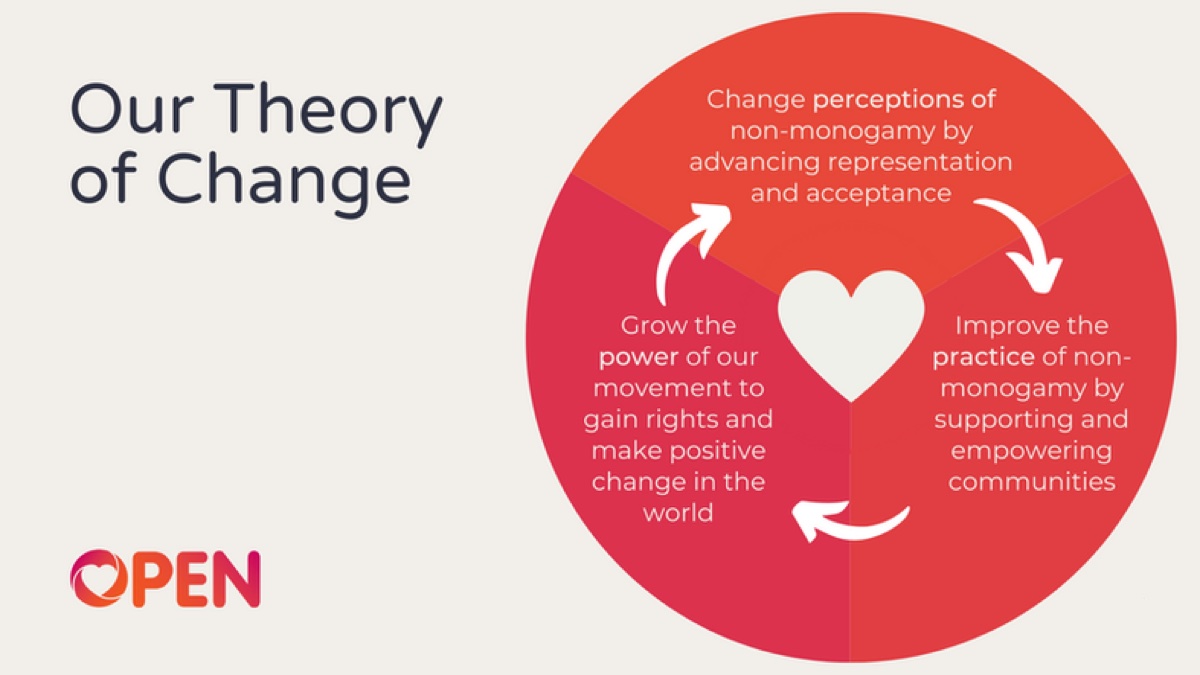 Our Theory of Change

Change perceptions of non-monogamy by advancing representation and acceptance

Improve the practice of non-monogamy by supporting and empowering communities

Grow the power of our movement to gain rights and make positive change in the world

OPEN